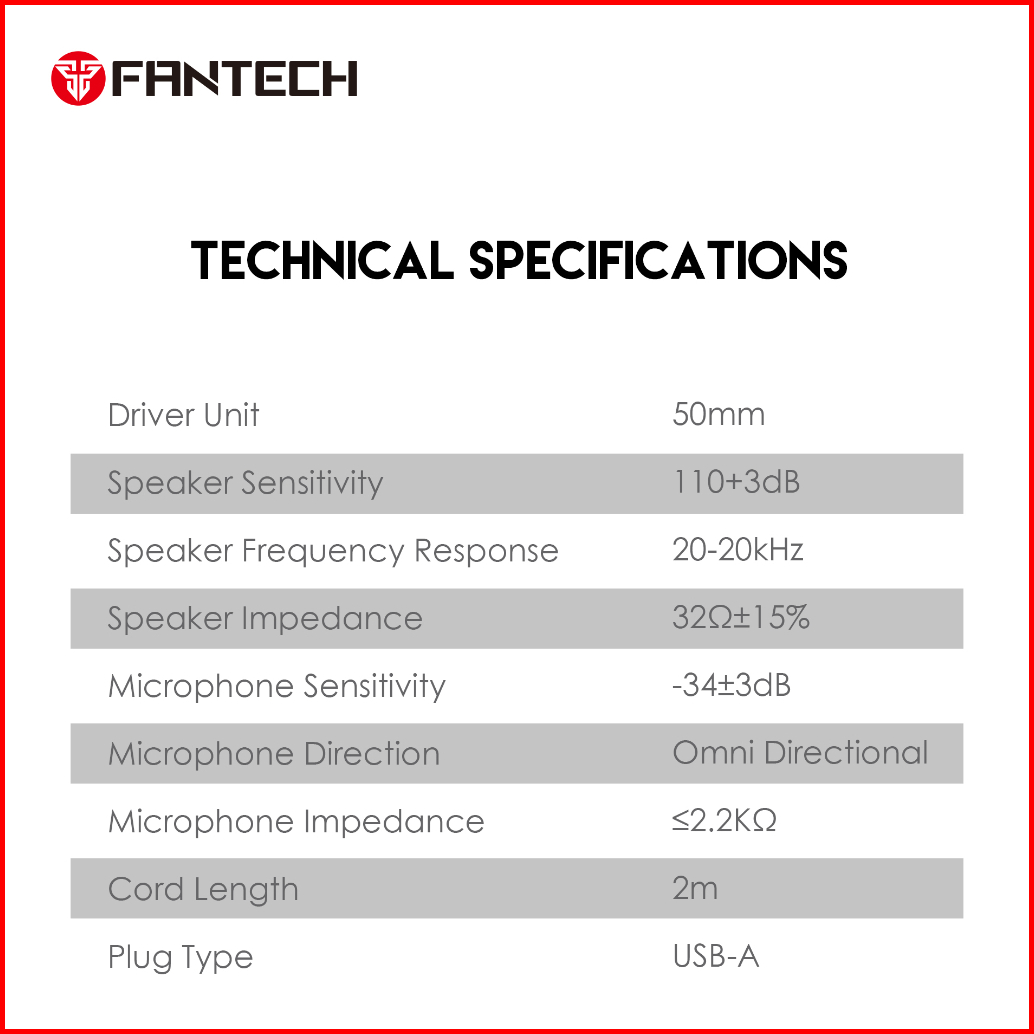 FANTECH

TECHNICAL SPECIFICATIONS

| | |
|---|---|
| Driver Unit | 50mm |
| Speaker Sensitivity | 110+3dB |
| Speaker Frequency Response | 20-20kHz |
| Speaker Impedance | 32Ω±15% |
| Microphone Sensitivity | -34±3dB |
| Microphone Direction | Omni Directional |
| Microphone Impedance | ≤2.2KΩ |
| Cord Length | 2m |
| Plug Type | USB-A |